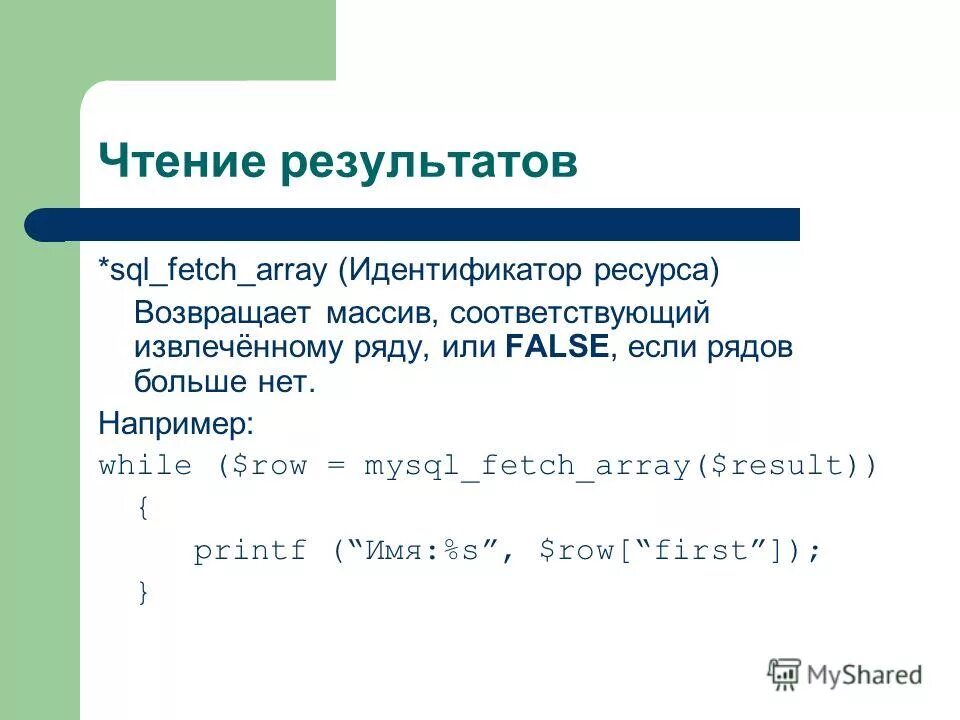 Чтение результатов

*sql_fetch_array (Идентификатор ресурса)

Возвращает массив, соответствующий извлечённому ряду, или **FALSE**, если рядов больше нет.

Например:

while ($row = mysql_fetch_array($result))
{
printf (“Имя:%s”, $row[“first”]);
}

MyShared